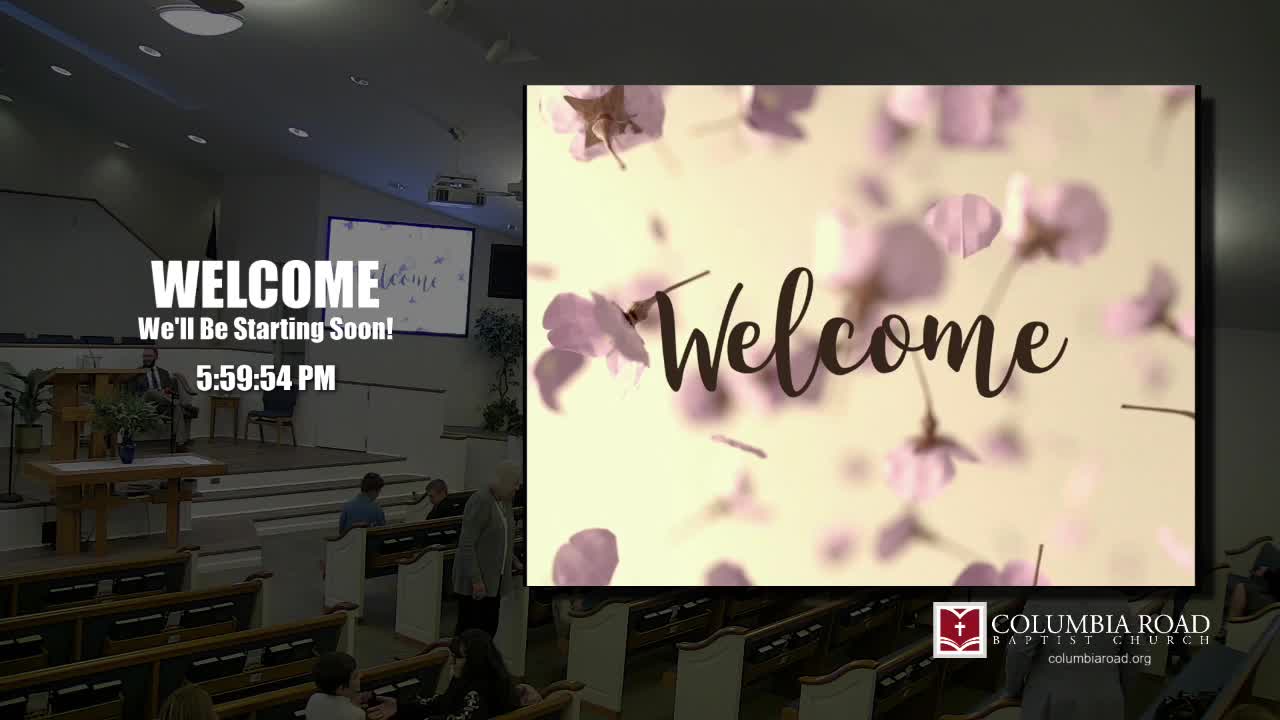 WELCOME
We'll Be Starting Soon!
5:59:54 PM

Welcome

Welcome

COLUMBIA ROAD
BAPTIST CHURCH
columbiaroad.org